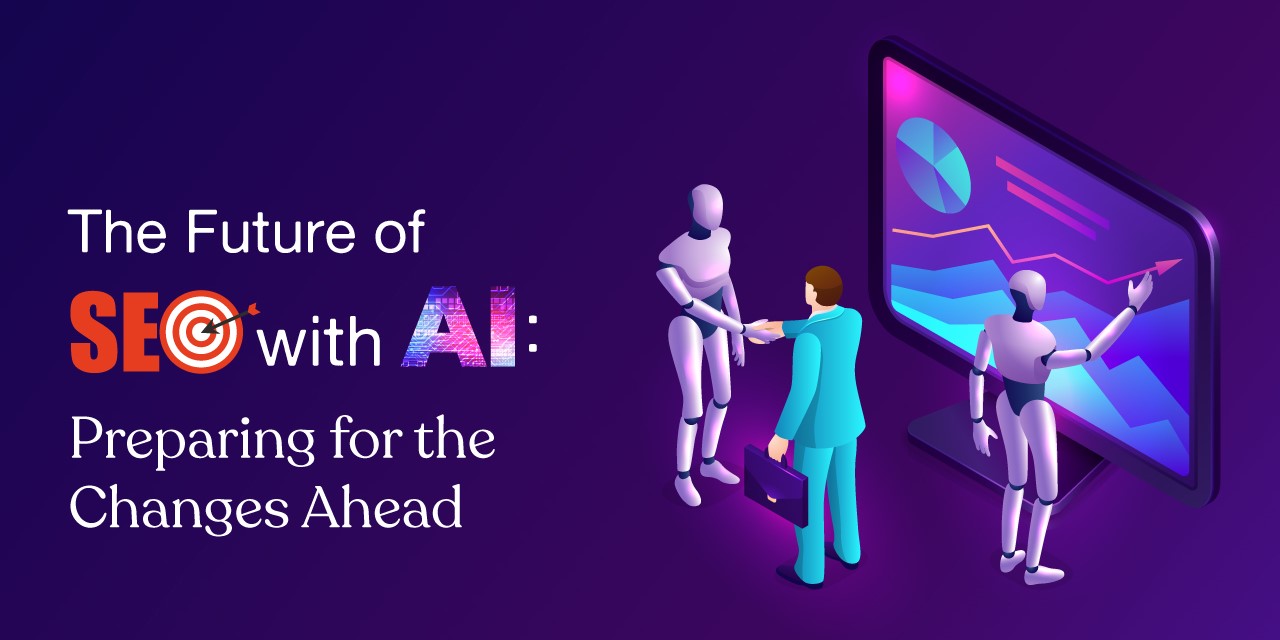 The Future of

SEO with AI:

Preparing for the Changes Ahead